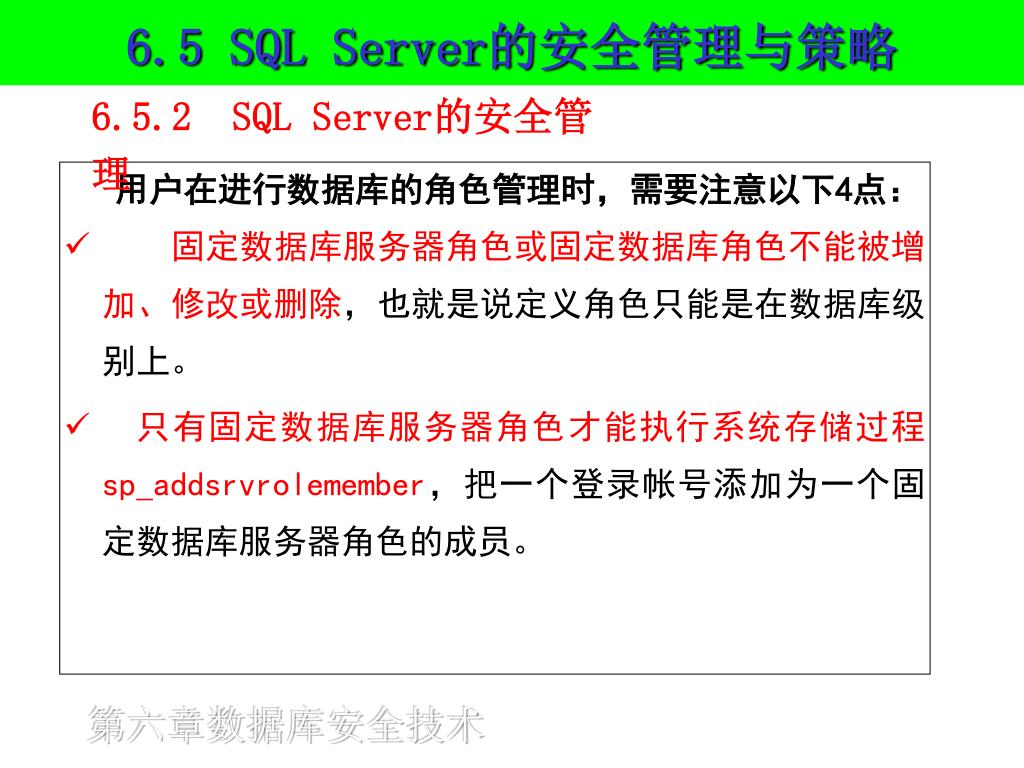 6.5 SQL Server的安全管理与策略

6.5.2 SQL Server的安全管理

用户在进行数据库的角色管理时，需要注意以下4点：

✓ 固定数据库服务器角色或固定数据库角色不能被增加、修改或删除，也就是说定义角色只能是在数据库级别上。

✓ 只有固定数据库服务器角色才能执行系统存储过程sp_addsrvrolemember，把一个登录帐号添加为一个固定数据库服务器角色的成员。

第六章数据库安全技术